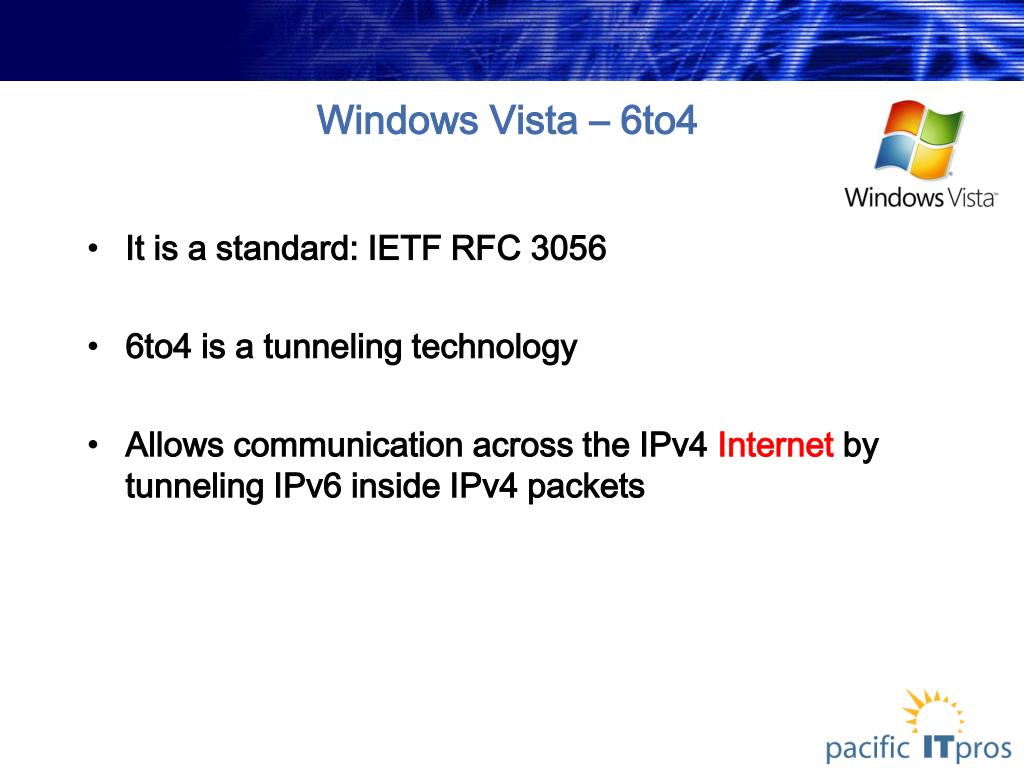 Windows Vista – 6to4

Windows Vista

• It is a standard: IETF RFC 3056

• 6to4 is a tunneling technology

• Allows communication across the IPv4 Internet by tunneling IPv6 inside IPv4 packets

pacific ITpros